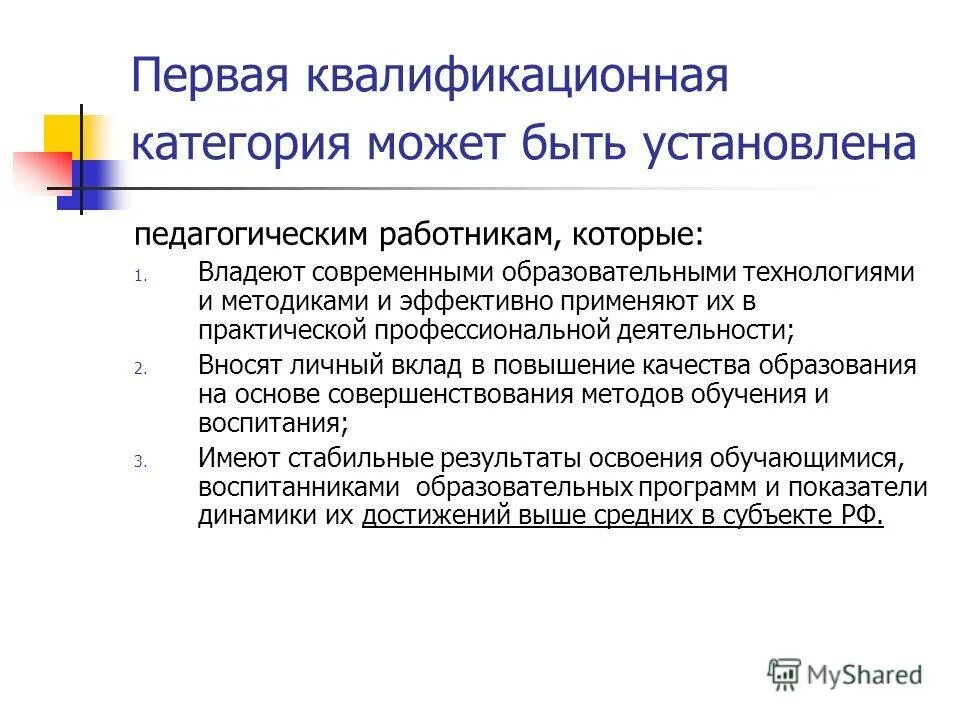 Первая квалификационная категория может быть установлена

педагогическим работникам, которые:

1. Владеют современными образовательными технологиями и методиками и эффективно применяют их в практической профессиональной деятельности;
2. Вносят личный вклад в повышение качества образования на основе совершенствования методов обучения и воспитания;
3. Имеют стабильные результаты освоения обучающимися, воспитанниками образовательных программ и показатели динамики их достижений выше средних в субъекте РФ.

MyShared